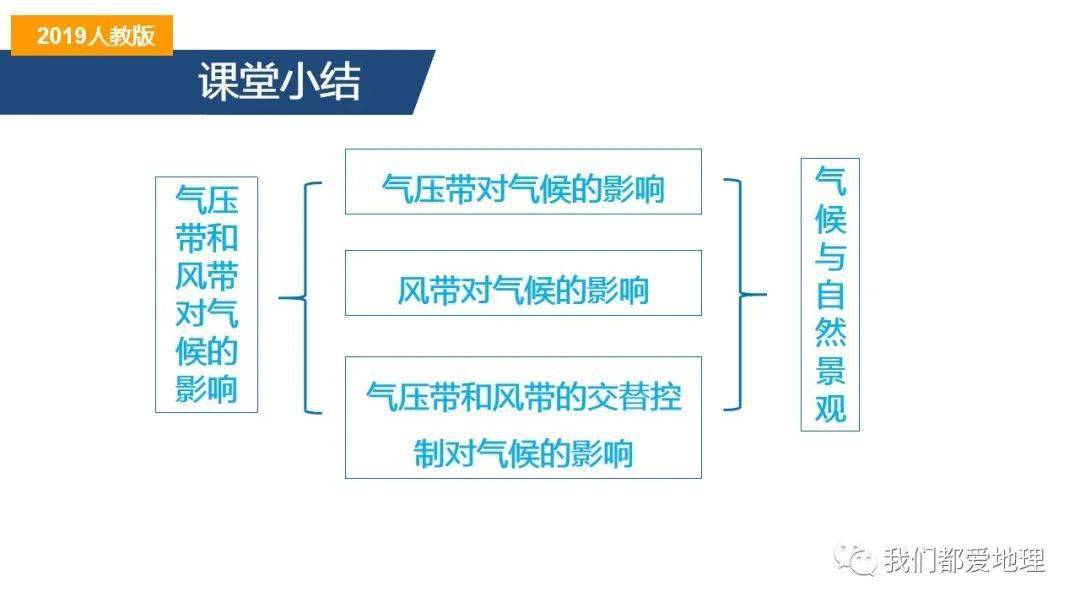 2019人教版

课堂小结

气压带和风带对气候的影响

气压带对气候的影响

风带对气候的影响

气压带和风带的交替控制对气候的影响

气候与自然景观

我们都爱地理